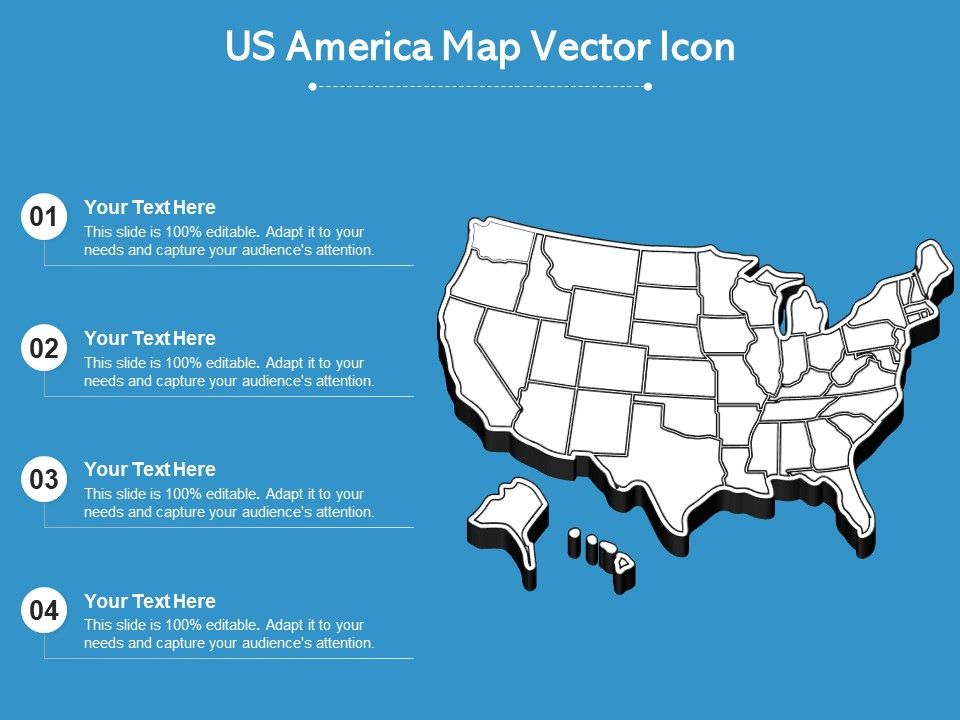 US America Map Vector Icon

01
Your Text Here
This slide is 100% editable. Adapt it to your needs and capture your audience's attention.

02
Your Text Here
This slide is 100% editable. Adapt it to your needs and capture your audience's attention.

03
Your Text Here
This slide is 100% editable. Adapt it to your needs and capture your audience's attention.

04
Your Text Here
This slide is 100% editable. Adapt it to your needs and capture your audience's attention.